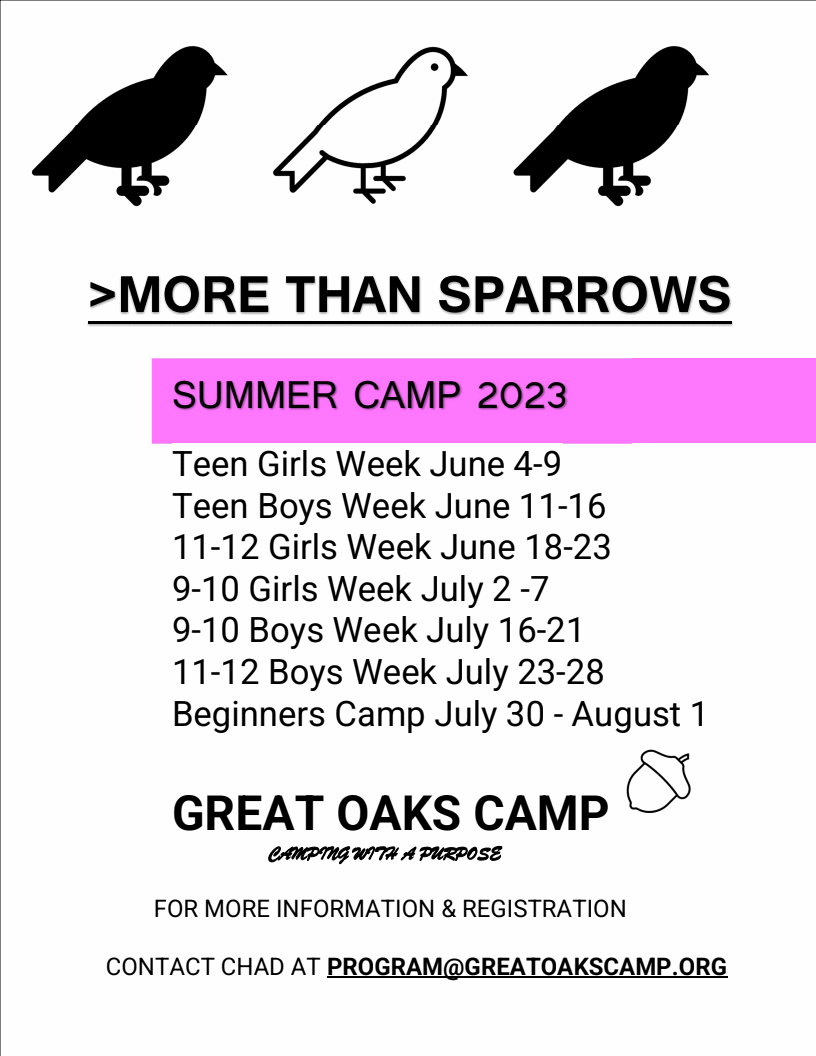 >MORE THAN SPARROWS

SUMMER CAMP 2023

Teen Girls Week June 4-9
Teen Boys Week June 11-16
11-12 Girls Week June 18-23
9-10 Girls Week July 2 -7
9-10 Boys Week July 16-21
11-12 Boys Week July 23-28
Beginners Camp July 30 - August 1

GREAT OAKS CAMP
CAMPING WITH A PURPOSE

FOR MORE INFORMATION & REGISTRATION

CONTACT CHAD AT PROGRAM@GREATOAKSCAMP.ORG